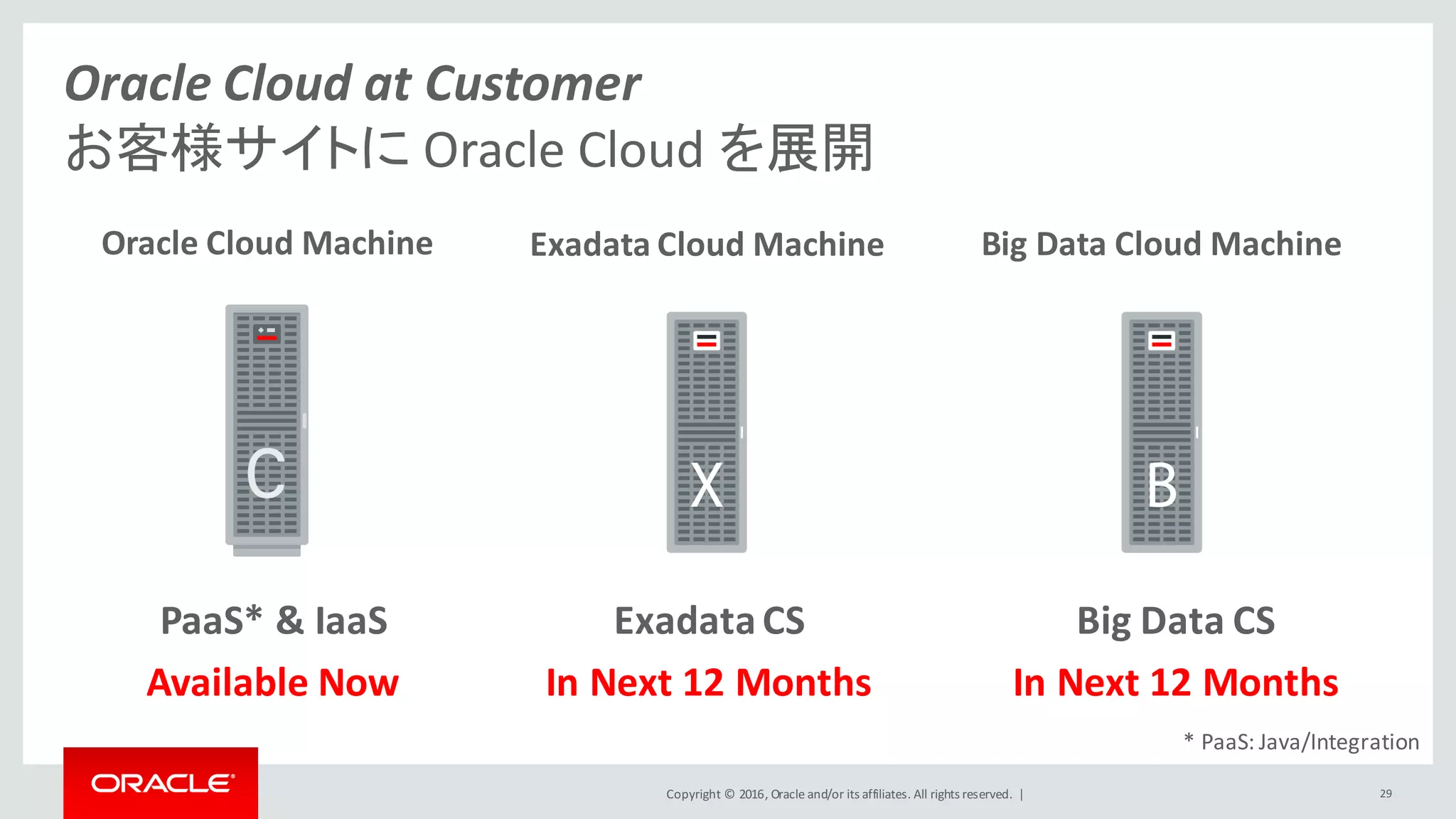 Oracle Cloud at Customer
お客様サイトに Oracle Cloud を展開

Oracle Cloud Machine

C

PaaS* & IaaS

Available Now

Exadata Cloud Machine

X

Exadata CS

In Next 12 Months

Big Data Cloud Machine

B

Big Data CS

In Next 12 Months

* PaaS: Java/Integration

ORACLE

Copyright © 2016, Oracle and/or its affiliates. All rights reserved. |

29